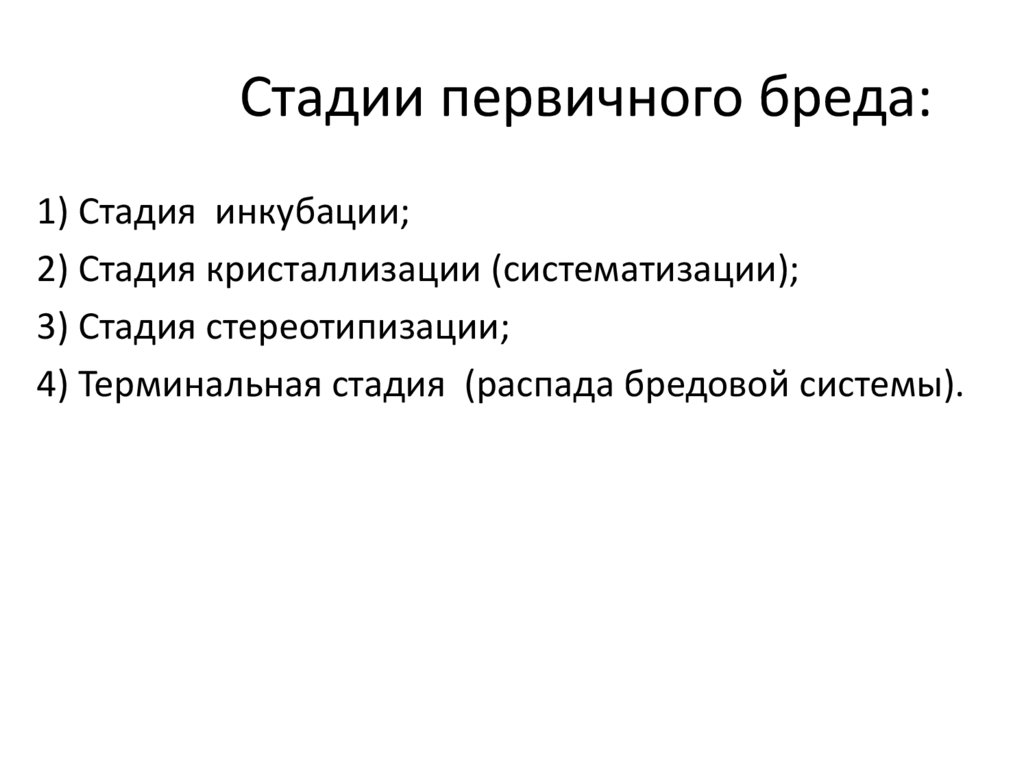 Стадии первичного бреда:

1) Стадия инкубации;
2) Стадия кристаллизации (систематизации);
3) Стадия стереотипизации;
4) Терминальная стадия (распада бредовой системы).